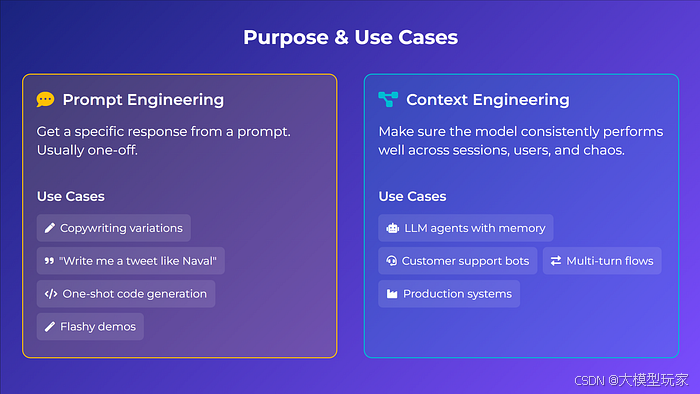 Purpose & Use Cases

Prompt Engineering

Get a specific response from a prompt. Usually one-off.

Use Cases

Copywriting variations

"Write me a tweet like Naval"

One-shot code generation

Flashy demos

Context Engineering

Make sure the model consistently performs well across sessions, users, and chaos.

Use Cases

LLM agents with memory

Customer support bots

Multi-turn flows

Production systems

CSDN @大模型玩家